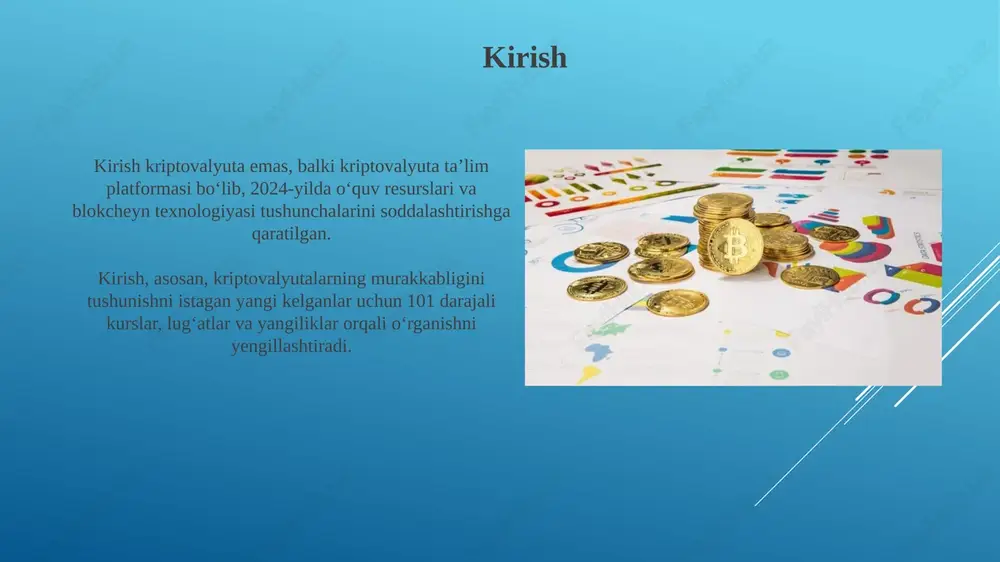 Kirish

Kirish kriptovalyuta emas, balki kriptovalyuta ta’lim platformasi bo‘lib, 2024-yilda o‘quv resurslari va blokcheyn texnologiyasi tushunchalarini soddalashtirishga qaratilgan.

Kirish, asosan, kriptovalyutalarning murakkabligini tushunishni istagan yangi kelganlar uchun 101 darajali kurslar, lug‘atlar va yangiliklar orqali o‘rganishni yengillashtiradi.